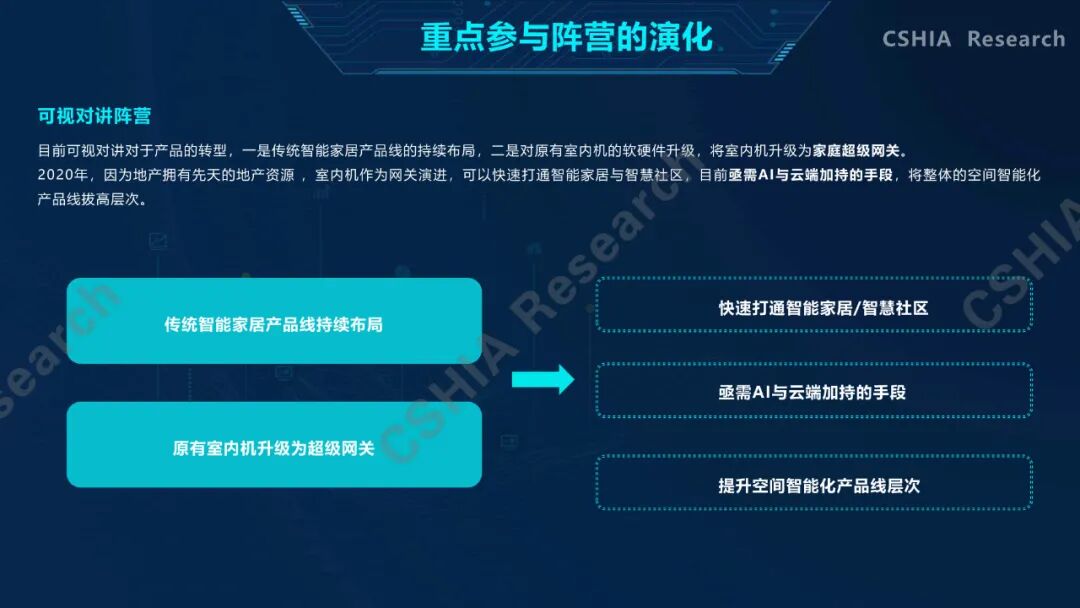 重点参与阵营的演化

CSHIA Research

可视对讲阵营

目前可视对讲对于产品的转型，一是传统智能家居产品线的持续布局，二是对原有室内机的软硬件升级，将室内机升级为家庭超级网关。
2020年，因为地产拥有先天的地产资源 ，室内机作为网关演进，可以快速打通智能家居与智慧社区，目前亟需AI与云端加持的手段，将整体的空间智能化产品线拔高层次。

传统智能家居产品线持续布局

原有室内机升级为超级网关

快速打通智能家居/智慧社区

亟需AI与云端加持的手段

提升空间智能化产品线层次

CSHIA Research

CSHIA

search